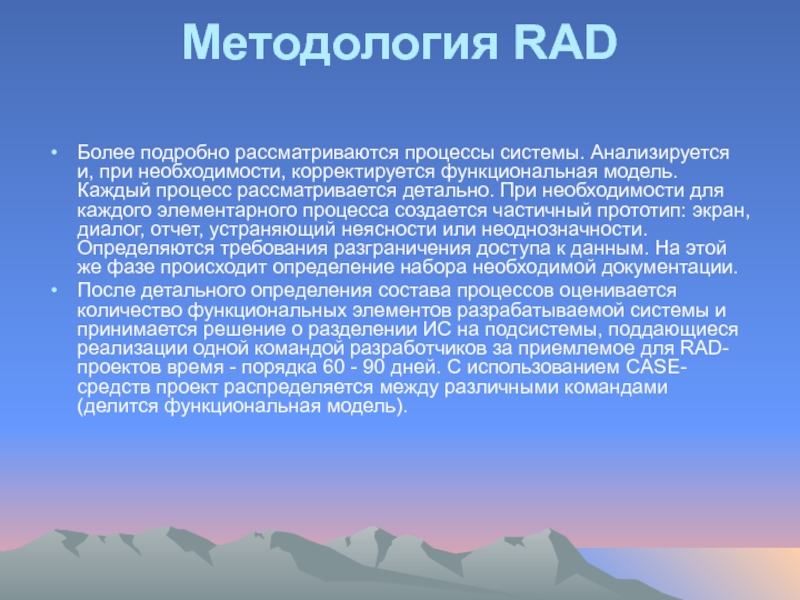 Методология RAD

• Более подробно рассматриваются процессы системы. Анализируется и, при необходимости, корректируется функциональная модель. Каждый процесс рассматривается детально. При необходимости для каждого элементарного процесса создается частичный прототип: экран, диалог, отчет, устраняющий неясности или неоднозначности. Определяются требования разграничения доступа к данным. На этой же фазе происходит определение набора необходимой документации.

• После детального определения состава процессов оценивается количество функциональных элементов разрабатываемой системы и принимается решение о разделении ИС на подсистемы, поддающиеся реализации одной командой разработчиков за приемлемое для RAD-проектов время - порядка 60 - 90 дней. С использованием CASE-средств проект распределяется между различными командами (делится функциональная модель).